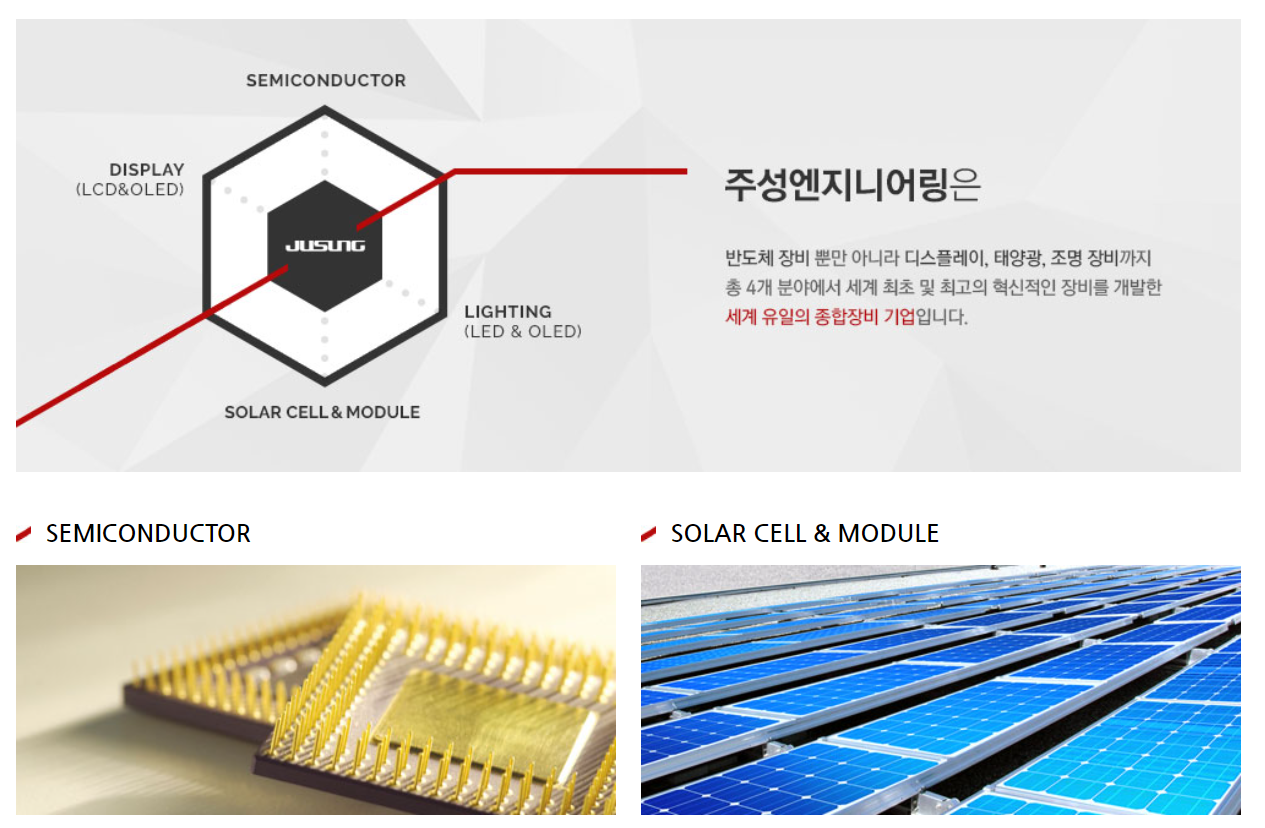 SEMICONDUCTOR

DISPLAY
(LCD&OLED)

JUSUNG

LIGHTING
(LED & OLED)

SOLAR CELL & MODULE

주성엔지니어링은

반도체 장비 뿐만 아니라 디스플레이, 태양광, 조명 장비까지 총 4개 분야에서 세계 최초 및 최고의 혁신적인 장비를 개발한 세계 유일의 종합장비 기업입니다.

SEMICONDUCTOR

SOLAR CELL & MODULE